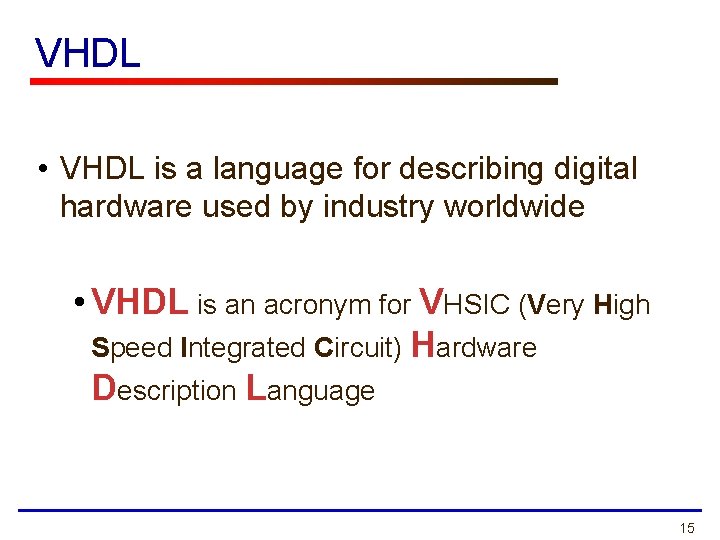 VHDL

• VHDL is a language for describing digital hardware used by industry worldwide

• VHDL is an acronym for VHSIC (Very High Speed Integrated Circuit) Hardware Description Language

15